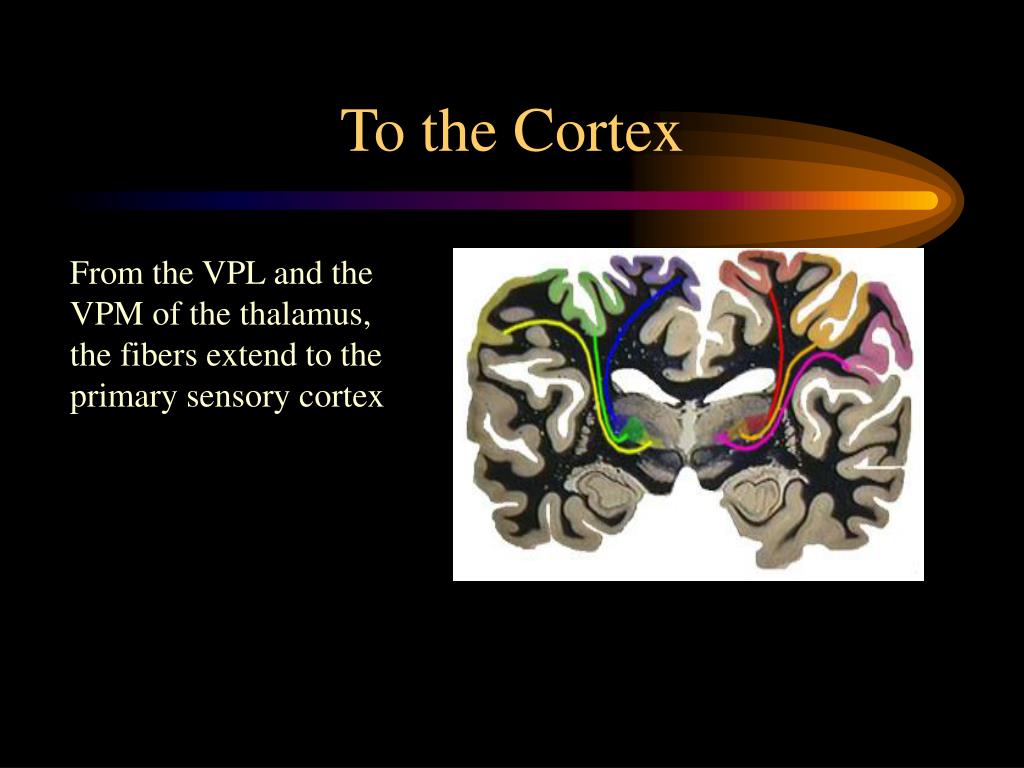 To the Cortex

From the VPL and the VPM of the thalamus, the fibers extend to the primary sensory cortex